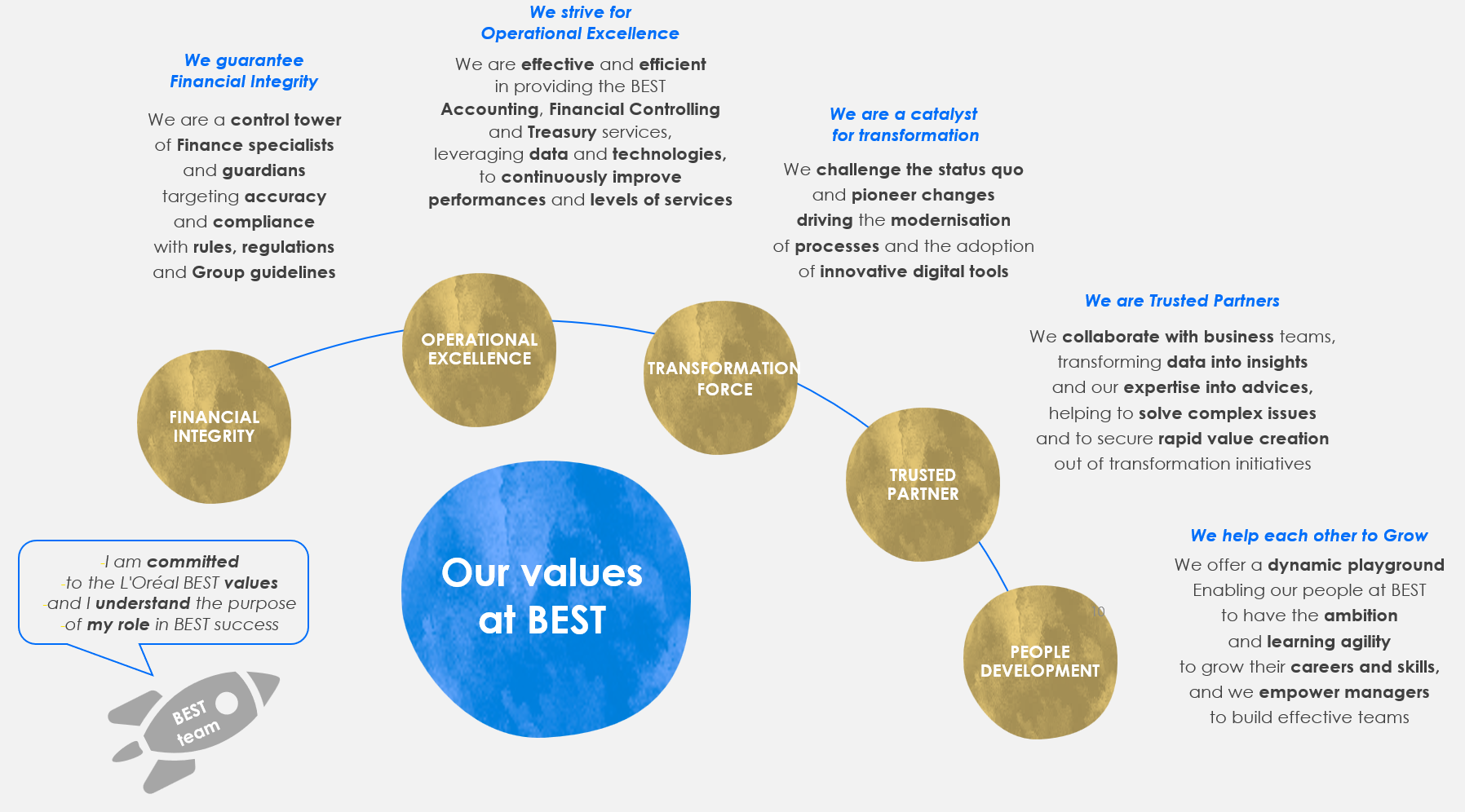 We guarantee
Financial Integrity

We are a control tower of Finance specialists and guardians targeting accuracy and compliance with rules, regulations and Group guidelines

We strive for
Operational Excellence

We are effective and efficient in providing the BEST Accounting, Financial Controlling and Treasury services, leveraging data and technologies, to continuously improve performances and levels of services

We are a catalyst
for transformation

We challenge the status quo and pioneer changes driving the modernisation of processes and the adoption of innovative digital tools

We are Trusted Partners

We collaborate with business teams, transforming data into insights and our expertise into advices, helping to solve complex issues and to secure rapid value creation out of transformation initiatives

We help each other to Grow

We offer a dynamic playground Enabling our people at BEST to have the ambition and learning agility to grow their careers and skills, and we empower managers to build effective teams

FINANCIAL INTEGRITY

OPERATIONAL EXCELLENCE

TRANSFORMATION FORCE

TRUSTED PARTNER

PEOPLE DEVELOPMENT

Our values at BEST

I am committed to the L'Oréal BEST values and I understand the purpose of my role in BEST success

BEST team